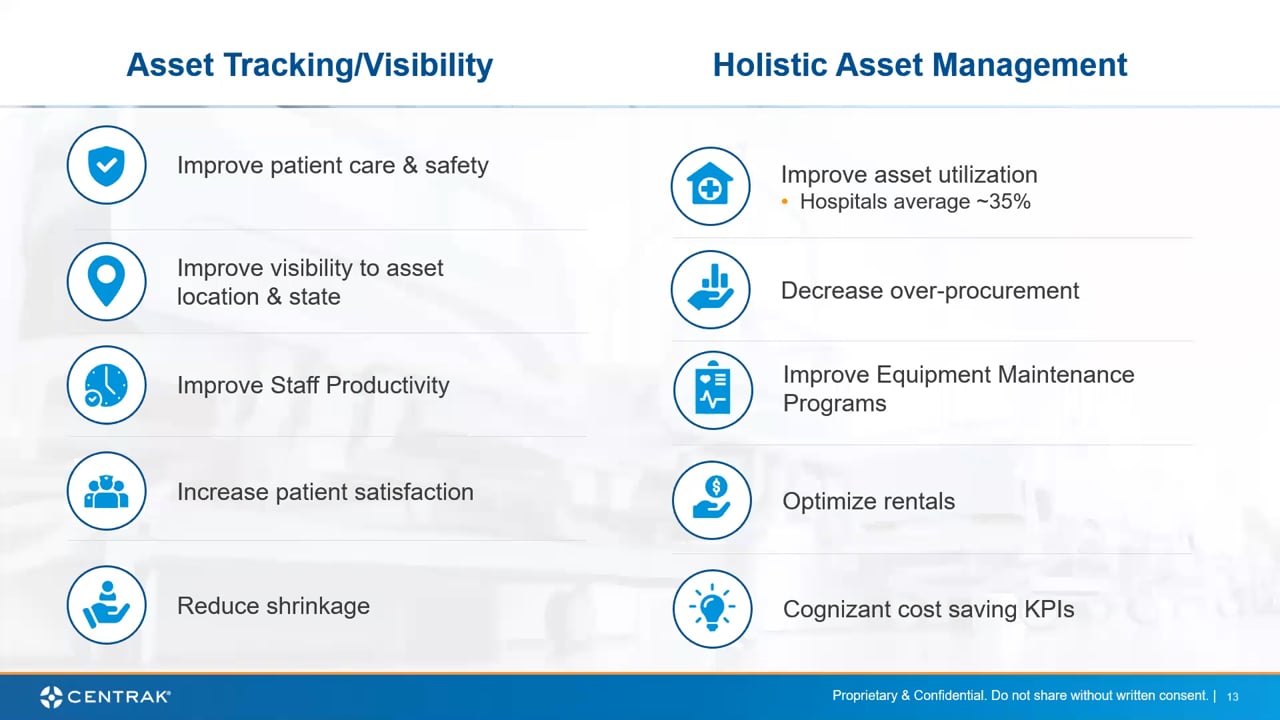 Asset Tracking/Visibility

Improve patient care & safety

Improve visibility to asset location & state

Improve Staff Productivity

Increase patient satisfaction

Reduce shrinkage

Holistic Asset Management

Improve asset utilization
• Hospitals average ~35%

Decrease over-procurement

Improve Equipment Maintenance Programs

Optimize rentals

Cognizant cost saving KPIs

CENTRAK®

Proprietary & Confidential. Do not share without written consent. | 13